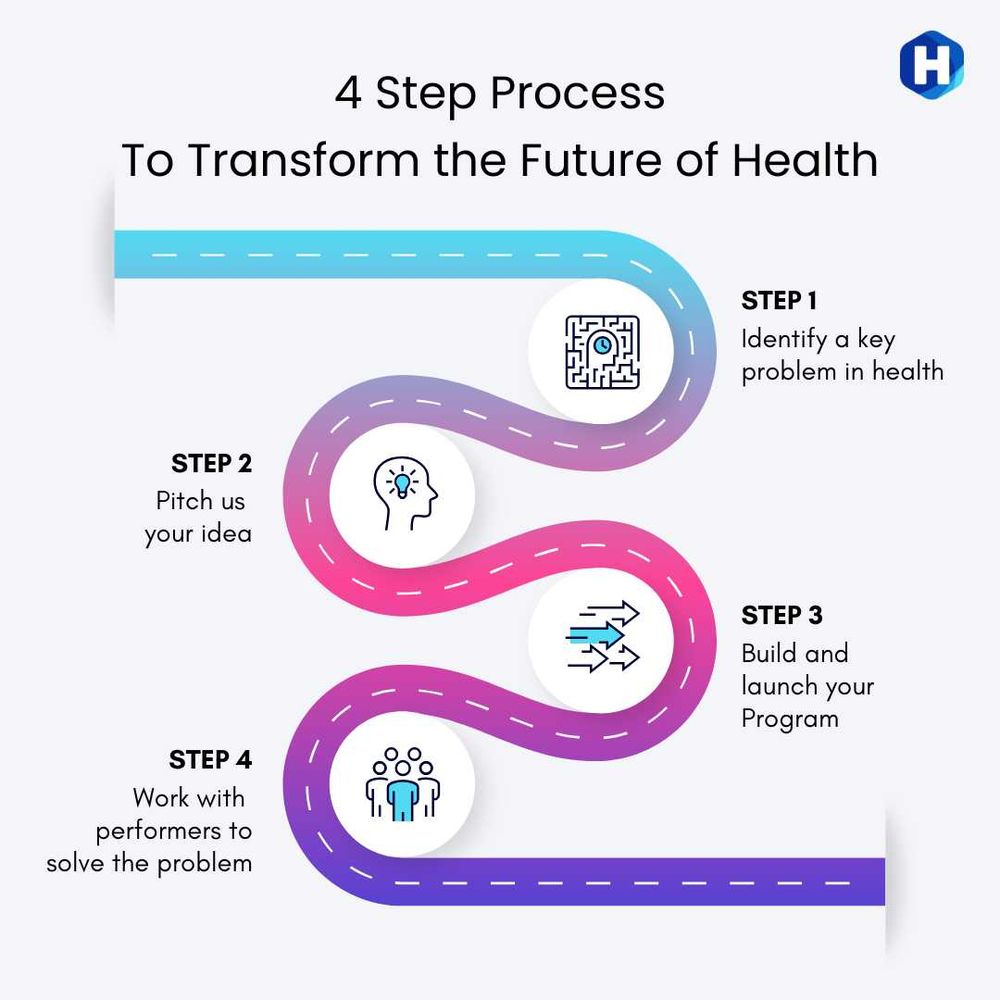 H

4 Step Process
To Transform the Future of Health

STEP 1
Identify a key problem in health

STEP 2
Pitch us your idea

STEP 3
Build and launch your Program

STEP 4
Work with performers to solve the problem